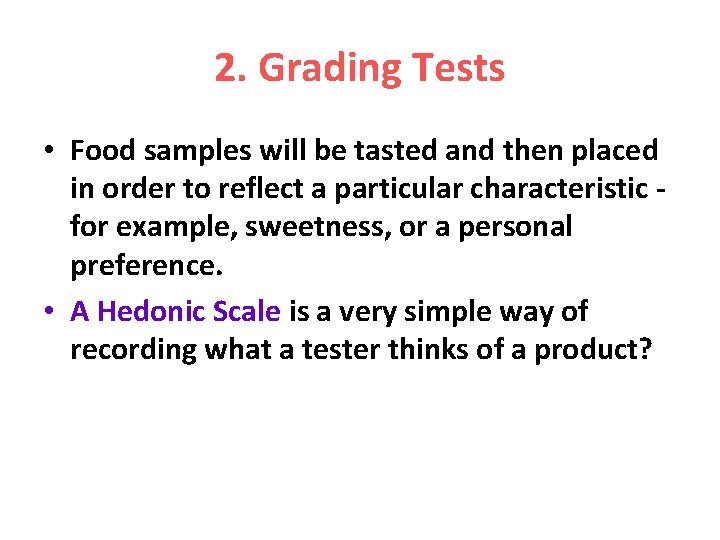 2. Grading Tests

• Food samples will be tasted and then placed in order to reflect a particular characteristic - for example, sweetness, or a personal preference.

• A Hedonic Scale is a very simple way of recording what a tester thinks of a product?